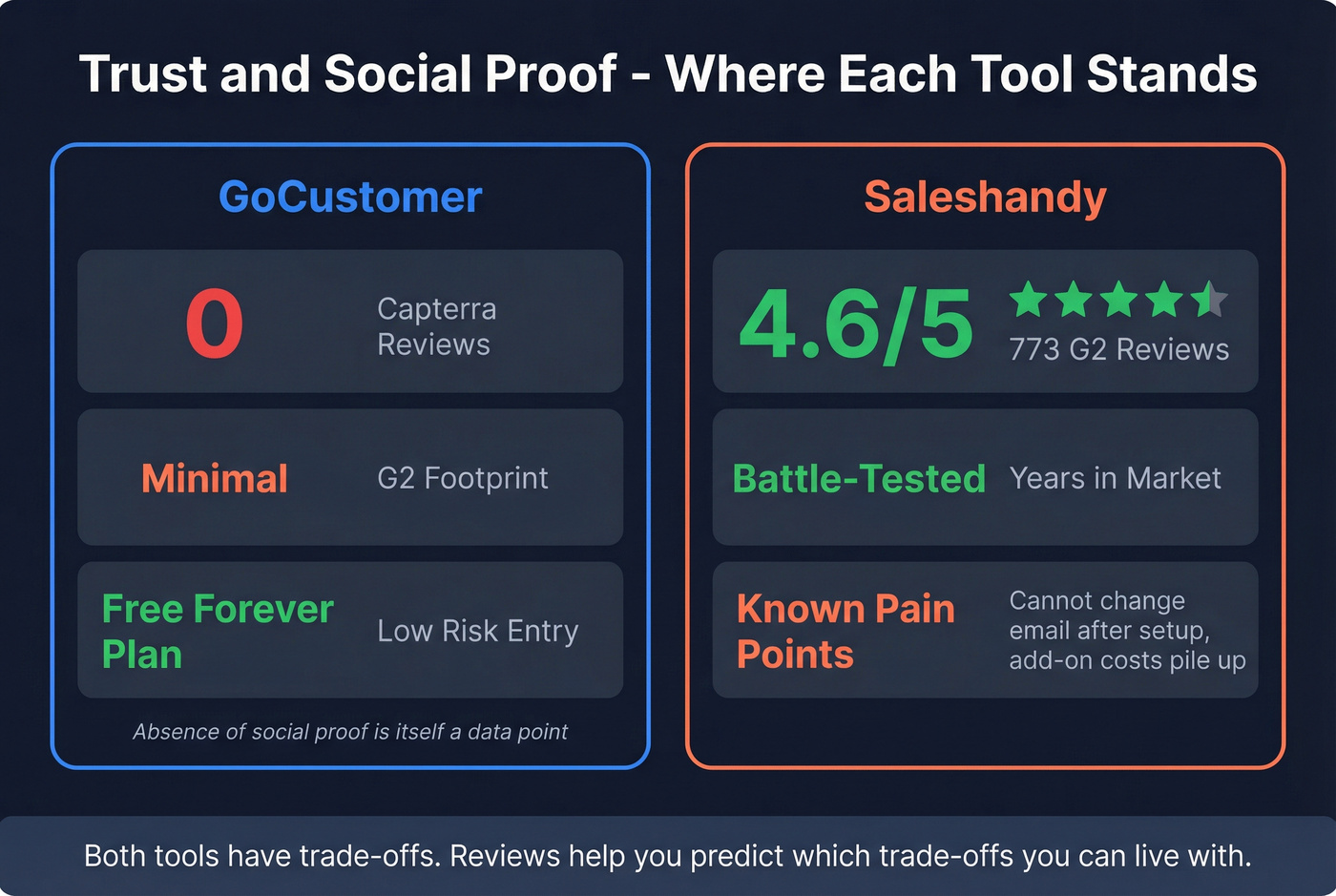 Trust and Social Proof - Where Each Tool Stands

GoCustomer

0 Capterra Reviews

Minimal G2 Footprint

Free Forever Plan Low Risk Entry

Absence of social proof is itself a data point

Saleshandy

4.6/5 773 G2 Reviews

Battle-Tested Years in Market

Known Pain Points Cannot change email after setup, add-on costs pile up

Both tools have trade-offs. Reviews help you predict which trade-offs you can live with.